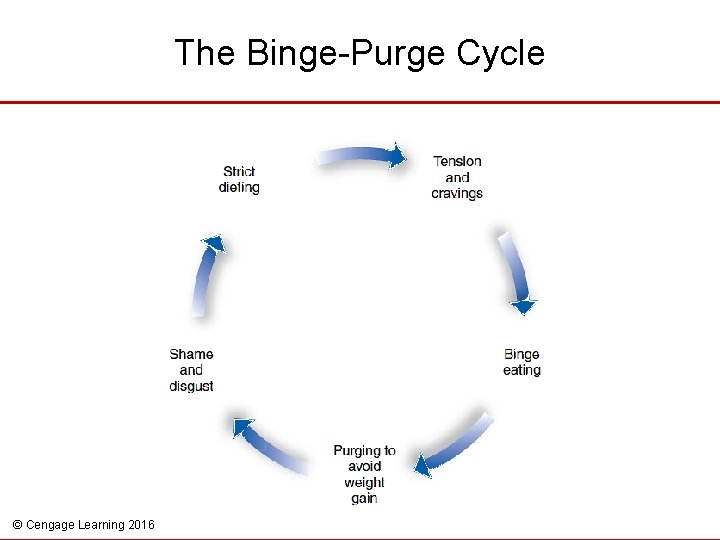 The Binge-Purge Cycle

Strict
dieting

Tension
and
cravings

Binge
eating

Purging to
avoid
weight
gain

Shame
and
disgust

© Cengage Learning 2016